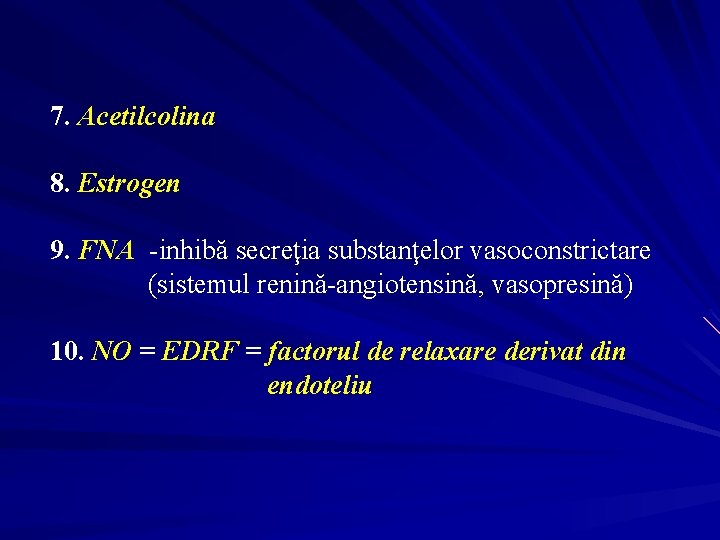 7. Acetilcolina

8. Estrogen

9. FNA -inhibă secreţia substanţelor vasoconstrictare (sistemul renină-angiotensină, vasopresină)

10. NO = EDRF = factorul de relaxare derivat din endoteliu